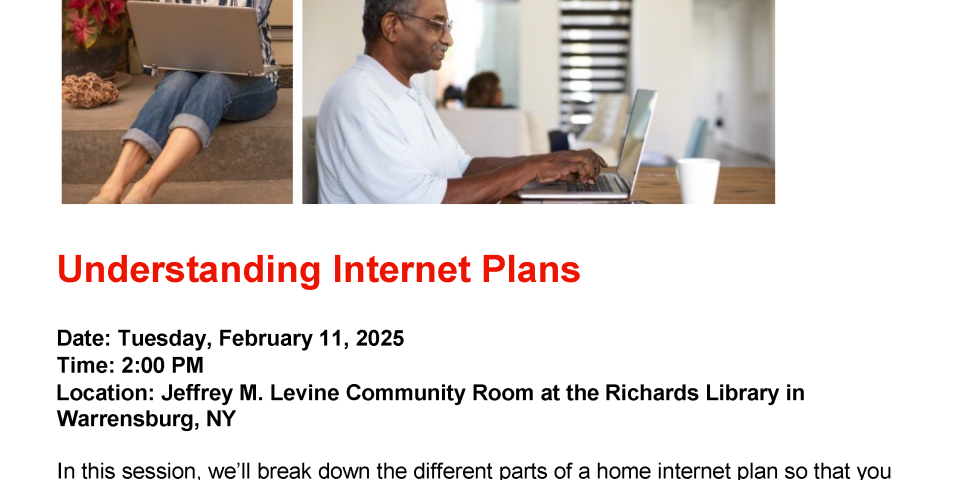 Understanding Internet Plans

Date: Tuesday, February 11, 2025
Time: 2:00 PM
Location: Jeffrey M. Levine Community Room at the Richards Library in Warrensburg, NY

In this session, we'll break down the different parts of a home internet plan so that you